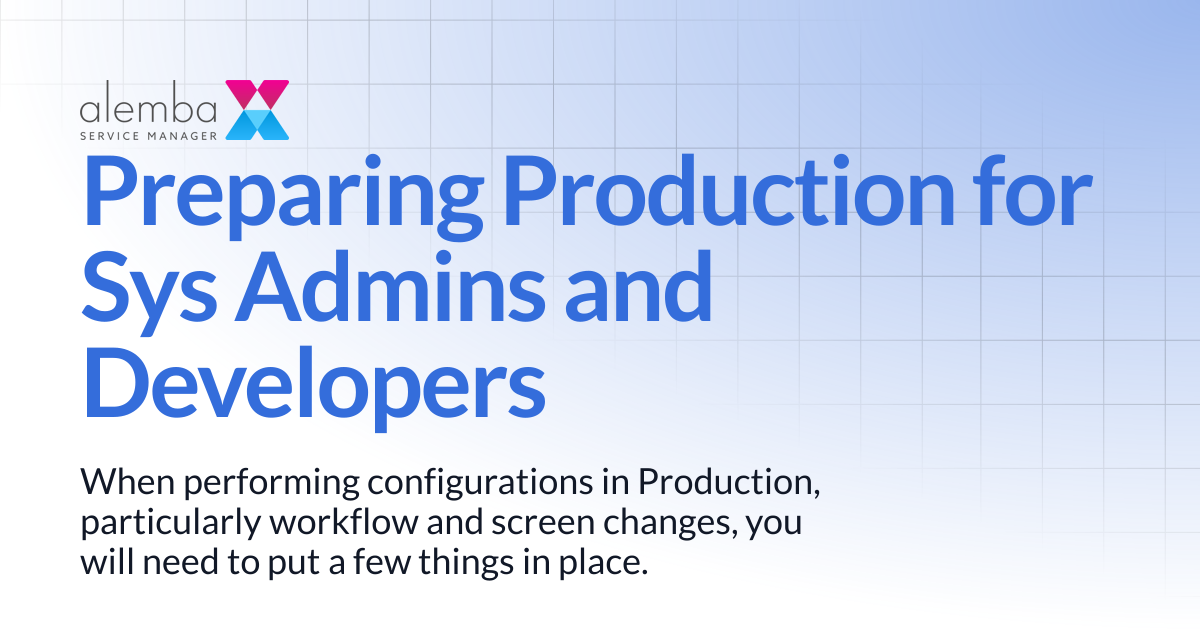 alemba
SERVICE MANAGER

Preparing Production for Sys Admins and Developers

When performing configurations in Production, particularly workflow and screen changes, you will need to put a few things in place.